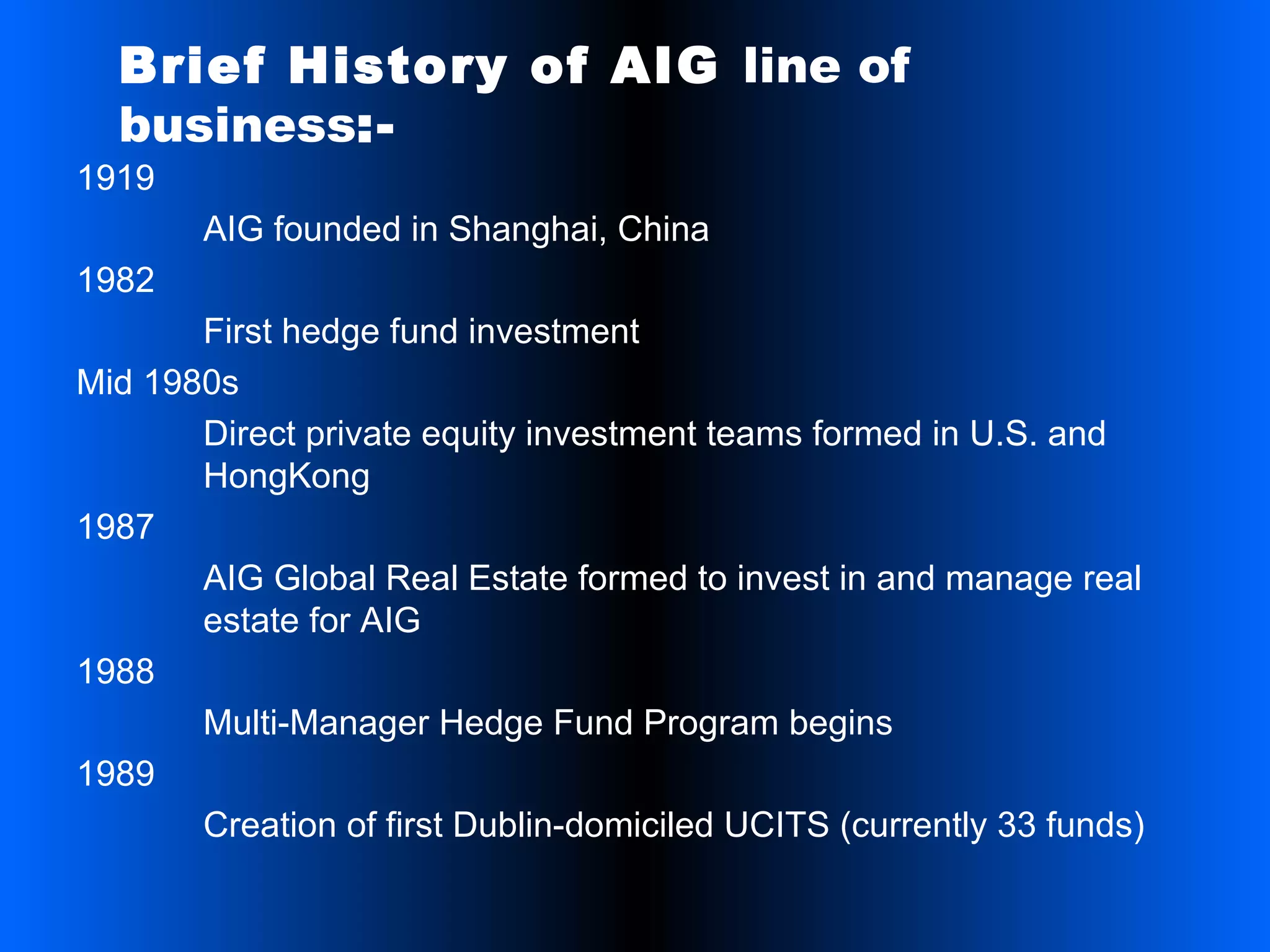 Brief History of AIG line of business:-

1919

AIG founded in Shanghai, China

1982

First hedge fund investment

Mid 1980s

Direct private equity investment teams formed in U.S. and HongKong

1987

AIG Global Real Estate formed to invest in and manage real estate for AIG

1988

Multi-Manager Hedge Fund Program begins

1989

Creation of first Dublin-domiciled UCITS (currently 33 funds)